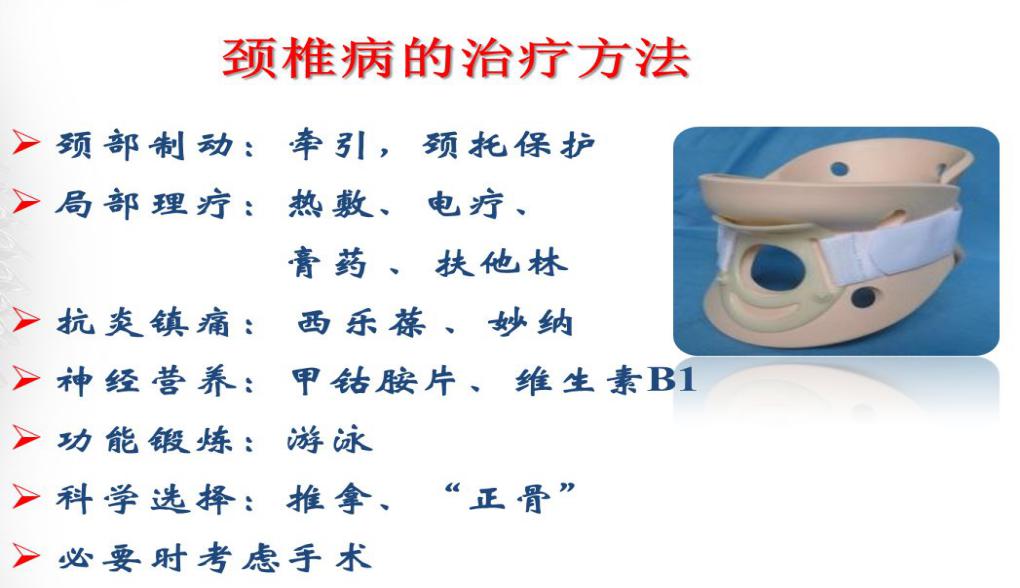 颈椎病的治疗方法

➢ 颈部制动：牵引，颈托保护
➢ 局部理疗：热敷、电疗、膏药、扶他林
➢ 抗炎镇痛：西乐葆、妙纳
➢ 神经营养：甲钴胺片、维生素B1
➢ 功能锻炼：游泳
➢ 科学选择：推拿、“正骨”
➢ 必要时考虑手术